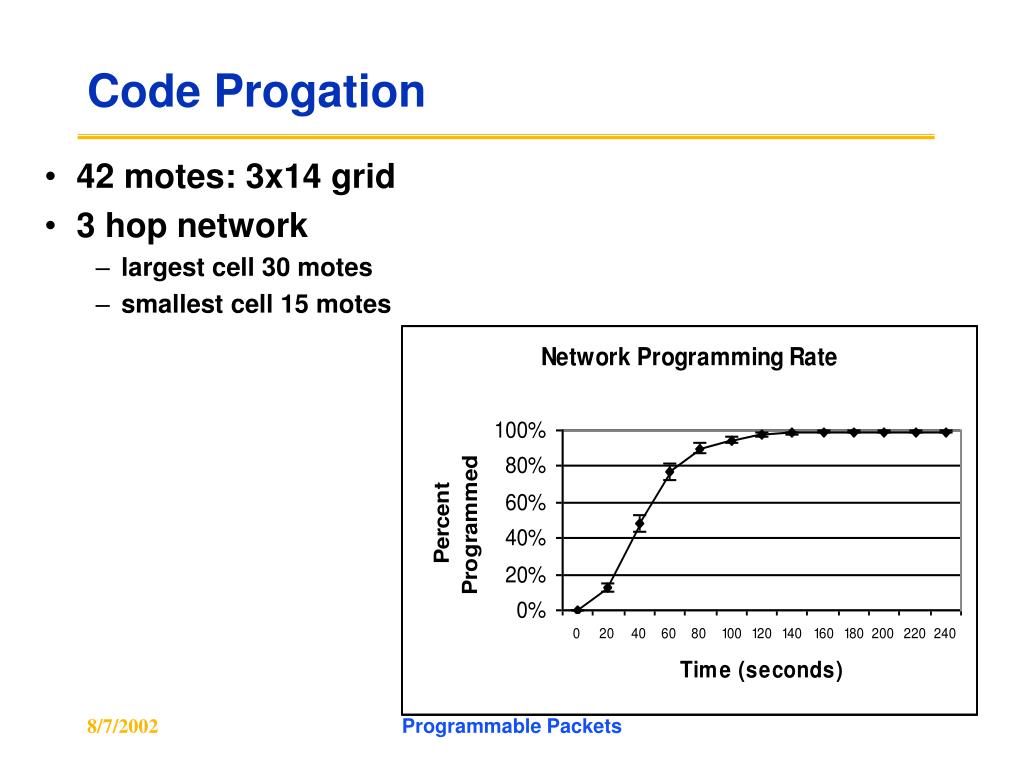 Code Progation

• 42 motes: 3x14 grid
• 3 hop network
  – largest cell 30 motes
  – smallest cell 15 motes

Network Programming Rate

Percent Programmed

100%
80%
60%
40%
20%
0%

0 20 40 60 80 100 120 140 160 180 200 220 240

Time (seconds)

8/7/2002

Programmable Packets